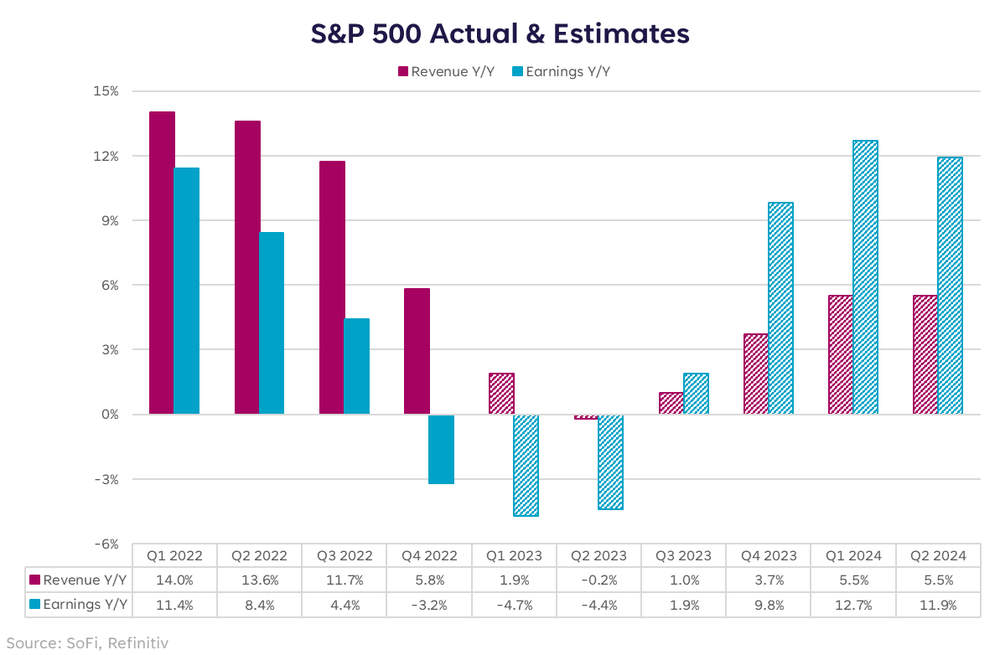 S&P 500 Actual & Estimates

Revenue Y/Y  Earnings Y/Y

15%
12%
9%
6%
3%
0%
-3%
-6%

| | Q1 2022 | Q2 2022 | Q3 2022 | Q4 2022 | Q1 2023 | Q2 2023 | Q3 2023 | Q4 2023 | Q1 2024 | Q2 2024 |
|---|---|---|---|---|---|---|---|---|---|---|
| Revenue Y/Y | 14.0% | 13.6% | 11.7% | 5.8% | 1.9% | -0.2% | 1.0% | 3.7% | 5.5% | 5.5% |
| Earnings Y/Y | 11.4% | 8.4% | 4.4% | -3.2% | -4.7% | -4.4% | 1.9% | 9.8% | 12.7% | 11.9% |

Source: SoFi, Refinitiv